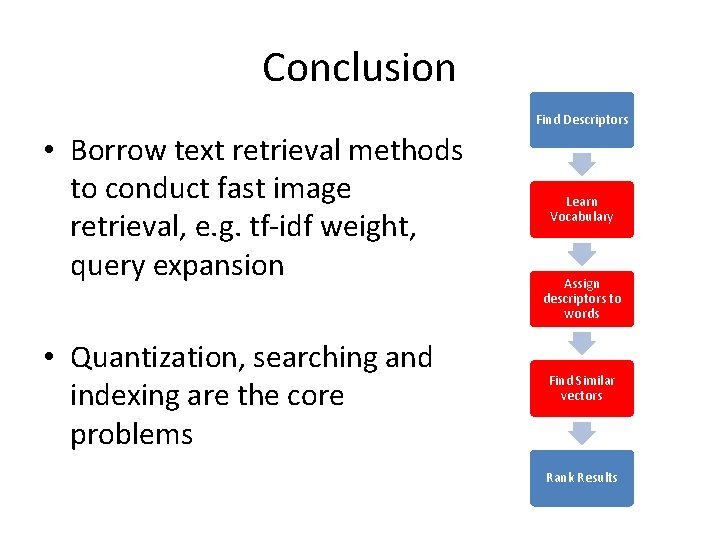 Conclusion

• Borrow text retrieval methods to conduct fast image retrieval, e.g. tf-idf weight, query expansion

• Quantization, searching and indexing are the core problems

Find Descriptors

Learn Vocabulary

Assign descriptors to words

Find Similar vectors

Rank Results